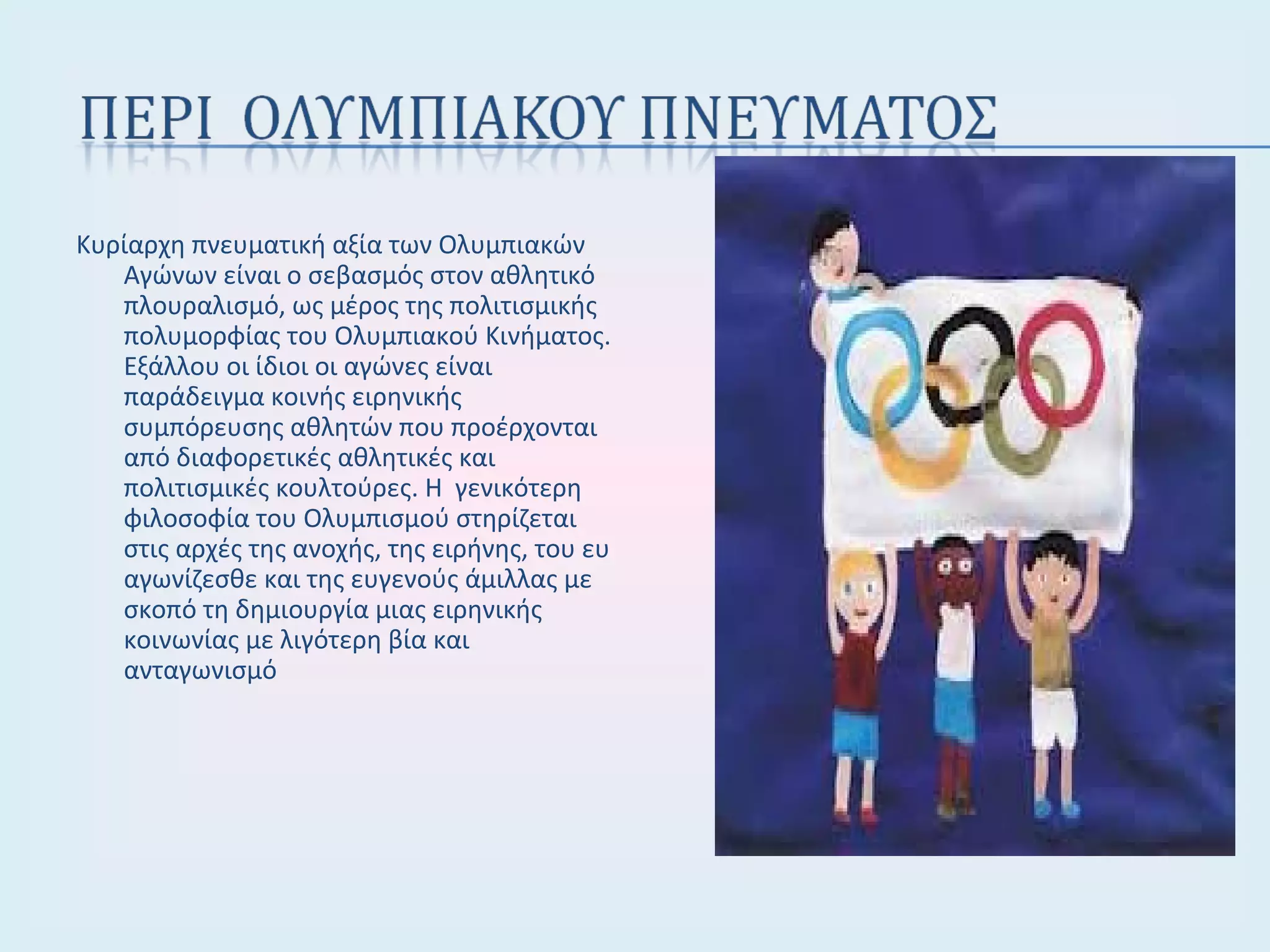 ΠΕΡΙ ΟΛΥΜΠΙΑΚΟΥ ΠΝΕΥΜΑΤΟΣ

Κυρίαρχη πνευματική αξία των Ολυμπιακών Αγώνων είναι ο σεβασμός στον αθλητικό πλουραλισμό, ως μέρος της πολιτισμικής πολυμορφίας του Ολυμπιακού Κινήματος. Εξάλλου οι ίδιοι οι αγώνες είναι παράδειγμα κοινής ειρηνικής συμπόρευσης αθλητών που προέρχονται από διαφορετικές αθλητικές και πολιτισμικές κουλτούρες. Η γενικότερη φιλοσοφία του Ολυμπισμού στηρίζεται στις αρχές της ανοχής, της ειρήνης, του ευ αγωνίζεσθε και της ευγενούς άμιλλας με σκοπό τη δημιουργία μιας ειρηνικής κοινωνίας με λιγότερη βία και ανταγωνισμό